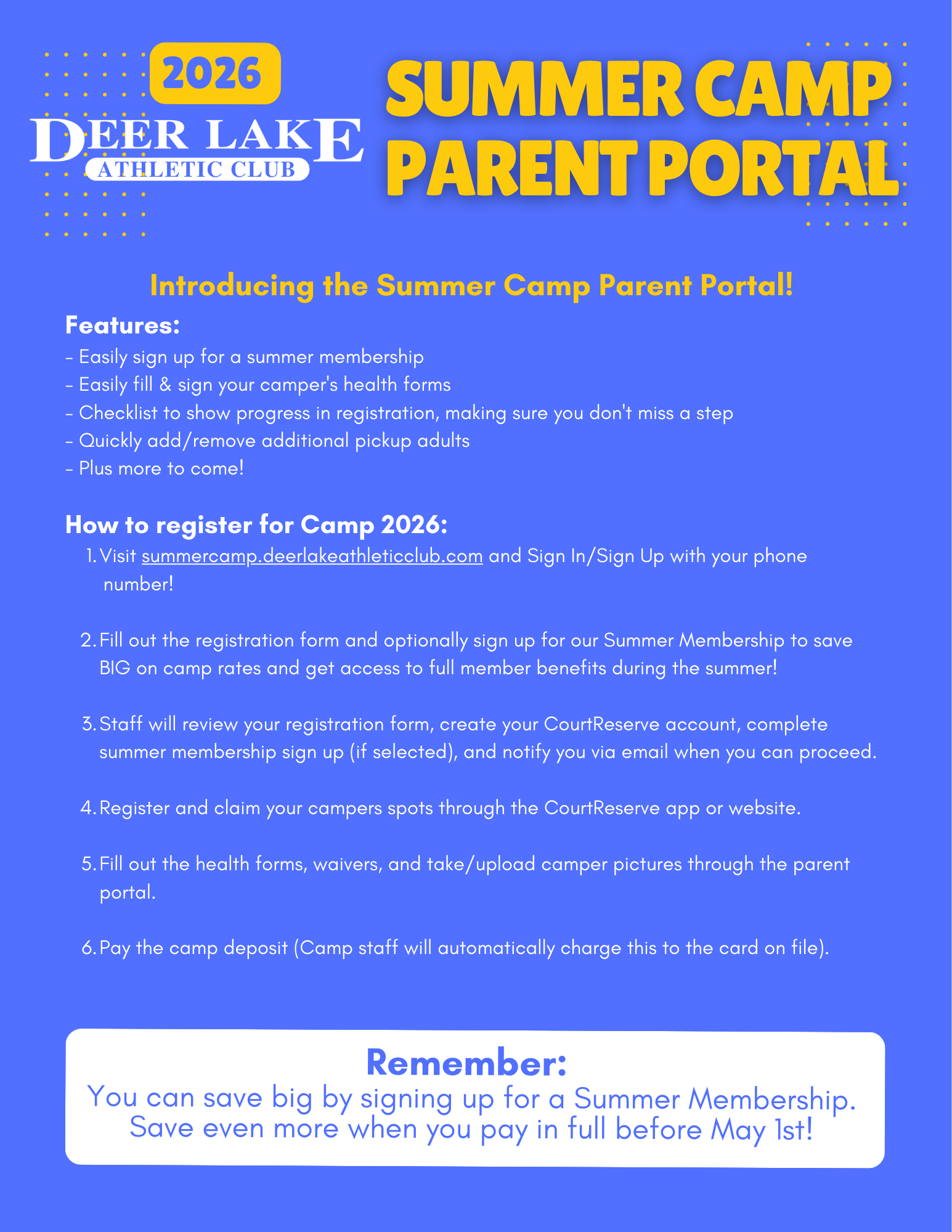 2026

DEER LAKE
ATHLETIC CLUB

SUMMER CAMP
PARENT PORTAL

Introducing the Summer Camp Parent Portal!

Features:
- Easily sign up for a summer membership
- Easily fill & sign your camper's health forms
- Checklist to show progress in registration, making sure you don't miss a step
- Quickly add/remove additional pickup adults
- Plus more to come!

How to register for Camp 2026:
1. Visit summercamp.deerlakeathleticclub.com and Sign In/Sign Up with your phone number!

2. Fill out the registration form and optionally sign up for our Summer Membership to save BIG on camp rates and get access to full member benefits during the summer!

3. Staff will review your registration form, create your CourtReserve account, complete summer membership sign up (if selected), and notify you via email when you can proceed.

4. Register and claim your campers spots through the CourtReserve app or website.

5. Fill out the health forms, waivers, and take/upload camper pictures through the parent portal.

6. Pay the camp deposit (Camp staff will automatically charge this to the card on file).

Remember:
You can save big by signing up for a Summer Membership. Save even more when you pay in full before May 1st!